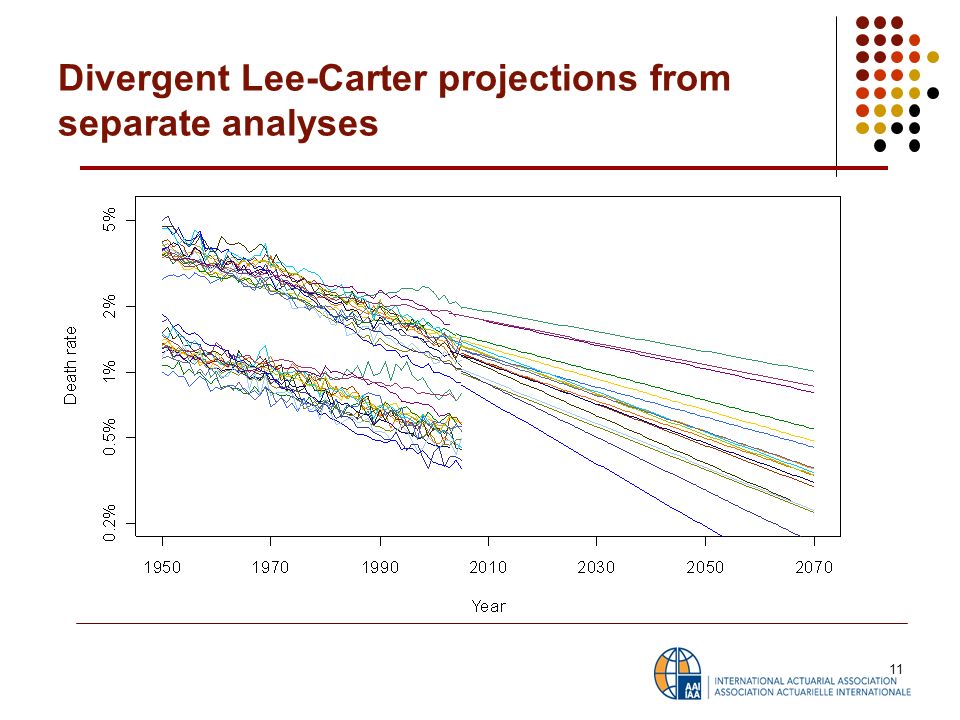 Divergent Lee-Carter projections from separate analyses

Death rate

5%

2%

1%

0.5%

0.2%

1950 1970 1990 2010 2030 2050 2070

Year

11

AAI IAA

INTERNATIONAL ACTUARIAL ASSOCIATION
ASSOCIATION ACTUARIELLE INTERNATIONALE